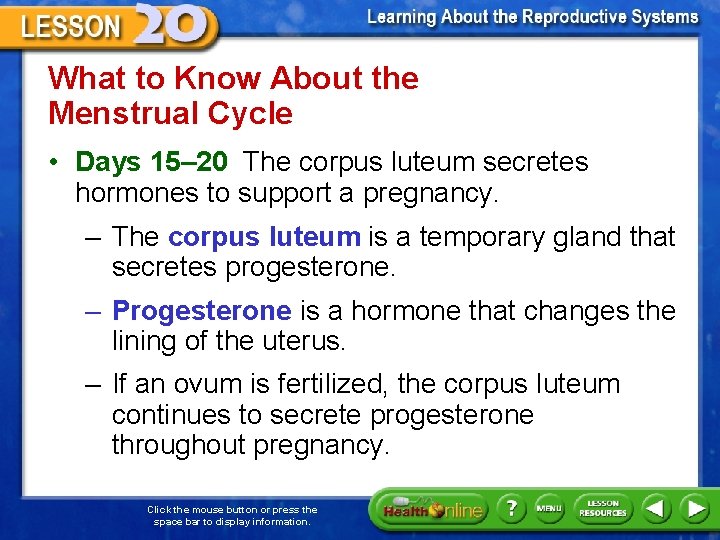 LESSON 20

Learning About the Reproductive Systems

What to Know About the Menstrual Cycle

• Days 15–20 The corpus luteum secretes hormones to support a pregnancy.

– The corpus luteum is a temporary gland that secretes progesterone.

– Progesterone is a hormone that changes the lining of the uterus.

– If an ovum is fertilized, the corpus luteum continues to secrete progesterone throughout pregnancy.

Click the mouse button or press the space bar to display information.

Health Online

?

MENU

LESSON RESOURCES